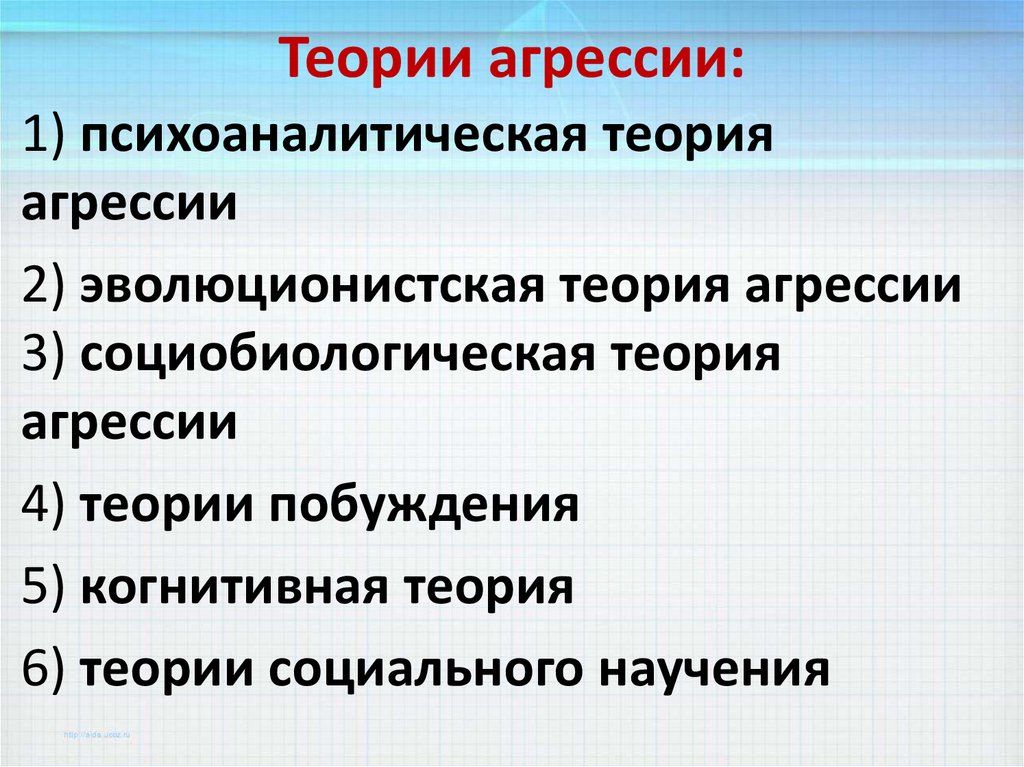 Теории агрессии:

1) психоаналитическая теория агрессии

2) эволюционистская теория агрессии

3) социобиологическая теория агрессии

4) теории побуждения

5) когнитивная теория

6) теории социального научения

http://aida.ucoz.ru